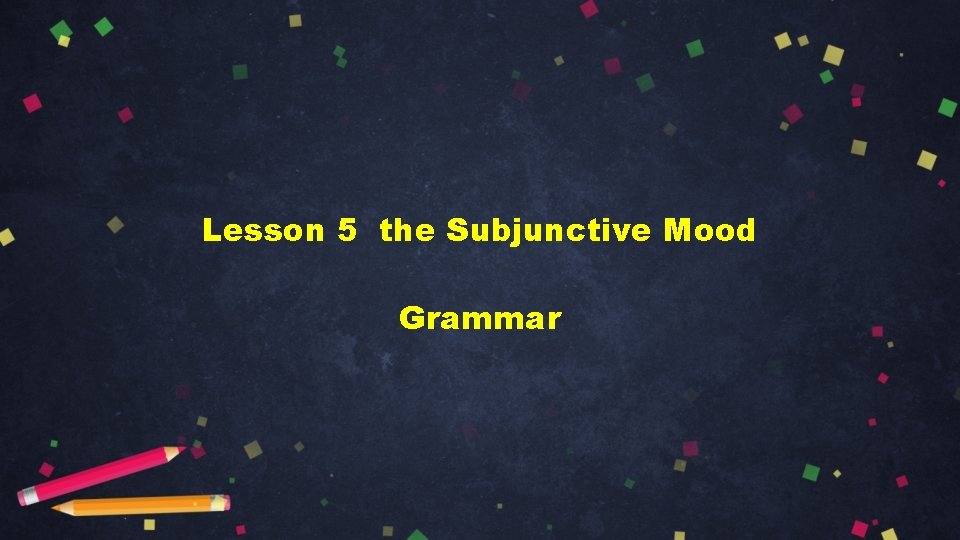 Lesson 5  the Subjunctive Mood

Grammar